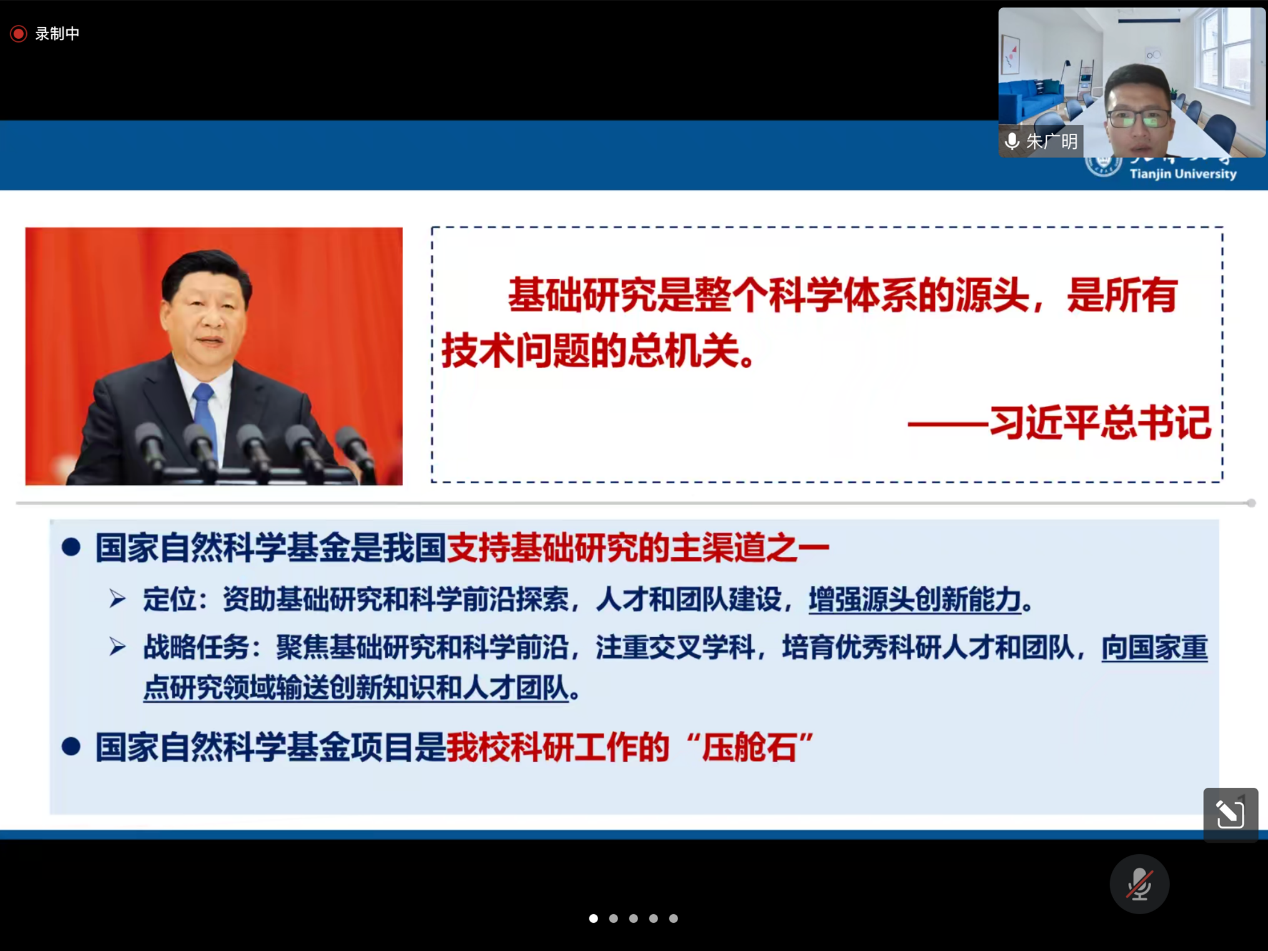 录制中

朱广明

Tianjin University

基础研究是整个科学体系的源头，是所有技术问题的总机关。

——习近平总书记

● 国家自然科学基金是我国支持基础研究的主渠道之一

➢ 定位：资助基础研究和科学前沿探索，人才和团队建设，增强源头创新能力。

➢ 战略任务：聚焦基础研究和科学前沿，注重交叉学科，培育优秀科研人才和团队，向国家重点研究领域输送创新知识和人才团队。

● 国家自然科学基金项目是我校科研工作的“压舱石”